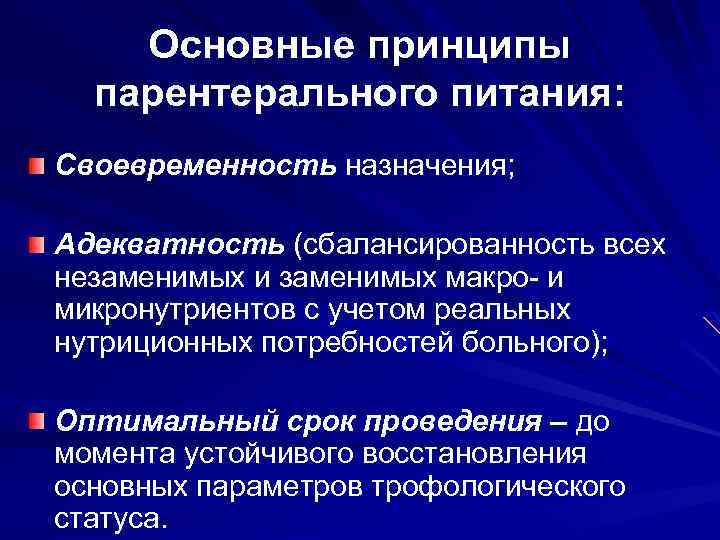 Основные принципы парентерального питания:

Своевременность назначения;

Адекватность (сбалансированность всех незаменимых и заменимых макро- и микронутриентов с учетом реальных нутриционных потребностей больного);

Оптимальный срок проведения – до момента устойчивого восстановления основных параметров трофологического статуса.